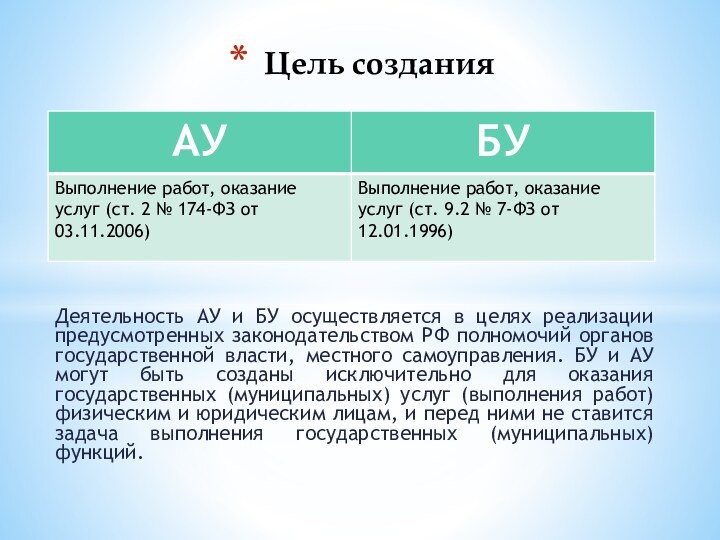 * Цель создания

| АУ | БУ |
|---|---|
| Выполнение работ, оказание услуг (ст. 2 № 174-ФЗ от 03.11.2006) | Выполнение работ, оказание услуг (ст. 9.2 № 7-ФЗ от 12.01.1996) |

Деятельность АУ и БУ осуществляется в целях реализации предусмотренных законодательством РФ полномочий органов государственной власти, местного самоуправления. БУ и АУ могут быть созданы исключительно для оказания государственных (муниципальных) услуг (выполнения работ) физическим и юридическим лицам, и перед ними не ставится задача выполнения государственных (муниципальных) функций.